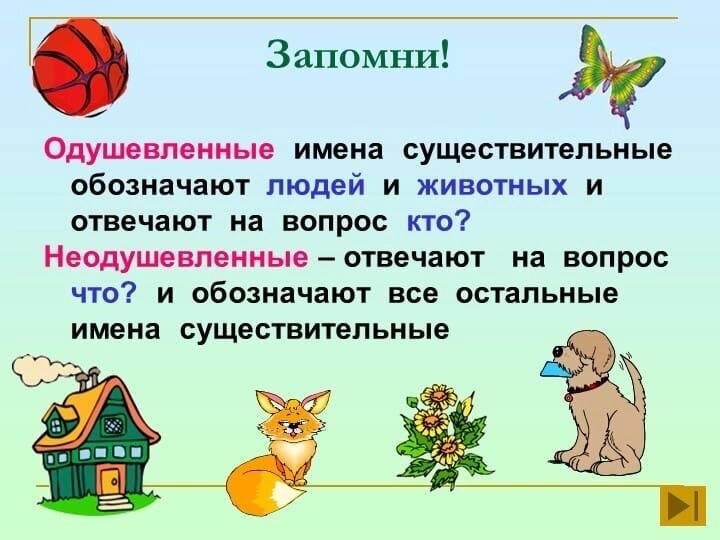 Запомни!

Одушевленные имена существительные обозначают людей и животных и отвечают на вопрос кто?

Неодушевленные – отвечают на вопрос что? и обозначают все остальные имена существительные